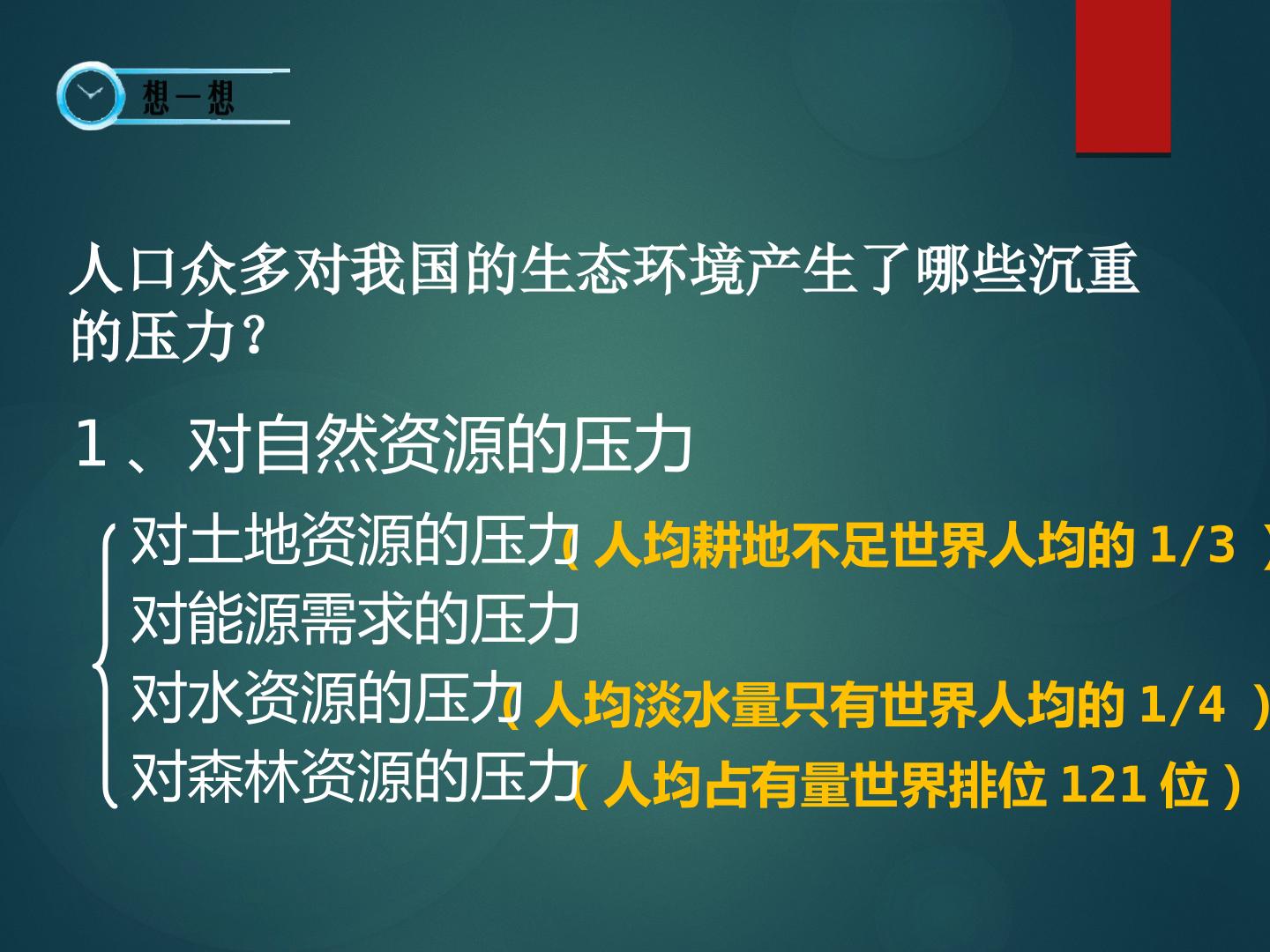 想一想

人口众多对我国的生态环境产生了哪些沉重的压力?

1、对自然资源的压力

对土地资源的压力(人均耕地不足世界人均的1/3)
对能源需求的压力
对水资源的压力(人均淡水量只有世界人均的1/4)
对森林资源的压力(人均占有量世界排位121位)